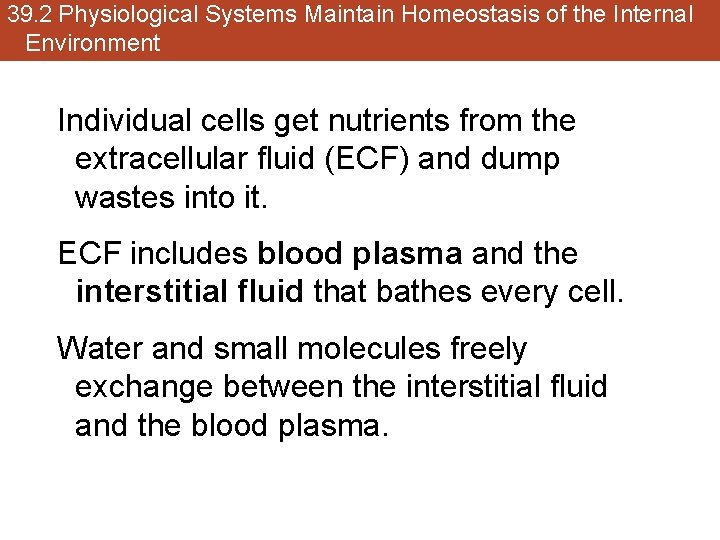 39.2 Physiological Systems Maintain Homeostasis of the Internal Environment

Individual cells get nutrients from the extracellular fluid (ECF) and dump wastes into it.

ECF includes blood plasma and the interstitial fluid that bathes every cell.

Water and small molecules freely exchange between the interstitial fluid and the blood plasma.